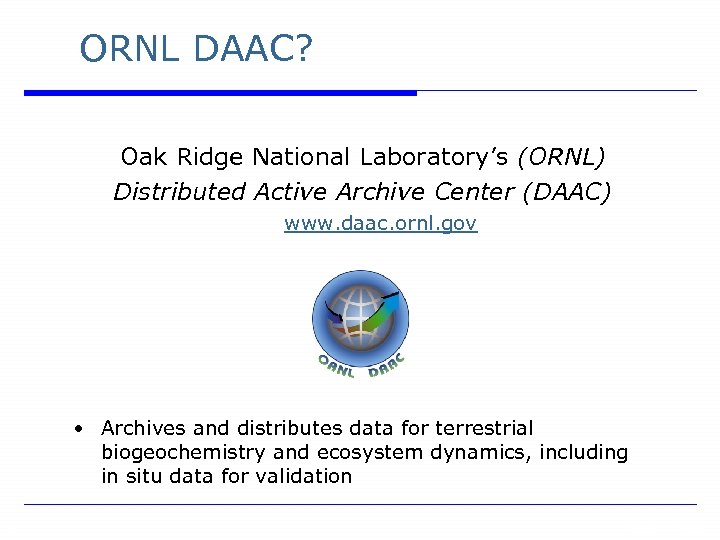 ORNL DAAC?

Oak Ridge National Laboratory's (ORNL)
Distributed Active Archive Center (DAAC)
www.daac.ornl.gov

ORNL DAAC

• Archives and distributes data for terrestrial biogeochemistry and ecosystem dynamics, including in situ data for validation